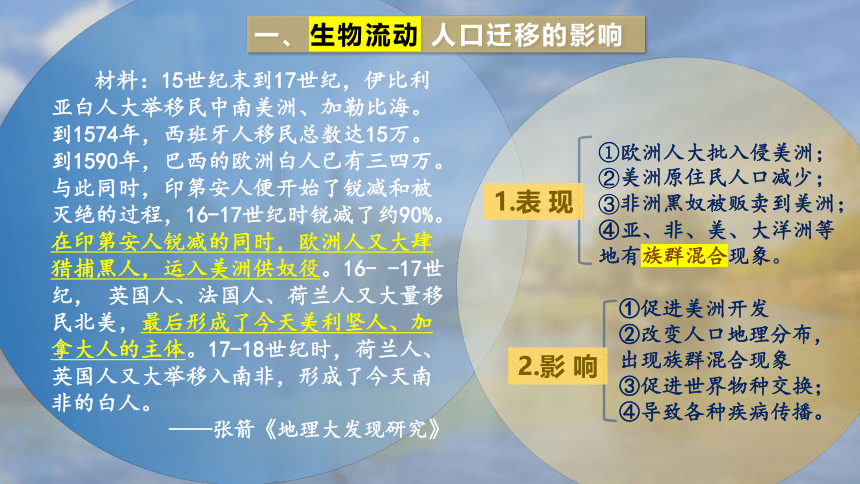 一、生物流动 人口迁移的影响

材料：15世纪末到17世纪，伊比利亚白人大举移民中南美洲、加勒比海。到1574年，西班牙人移民总数达15万。到1590年，巴西的欧洲白人已有三四万。与此同时，印第安人便开始了锐减和被灭绝的过程，16-17世纪时锐减了约90%。在印第安人锐减的同时，欧洲人又大肆猎捕黑人，运入美洲供奴役。16- -17世纪， 英国人、法国人、荷兰人又大量移民北美，最后形成了今天美利坚人、加拿大人的主体。17-18世纪时，荷兰人、英国人又大举移入南非，形成了今天南非的白人。

——张箭《地理大发现研究》

1.表 现

①欧洲人大批入侵美洲；
②美洲原住民人口减少；
③非洲黑奴被贩卖到美洲；
④亚、非、美、大洋洲等地有族群混合现象。

2.影 响

①促进美洲开发
②改变人口地理分布，出现族群混合现象
③促进世界物种交换；
④导致各种疾病传播。